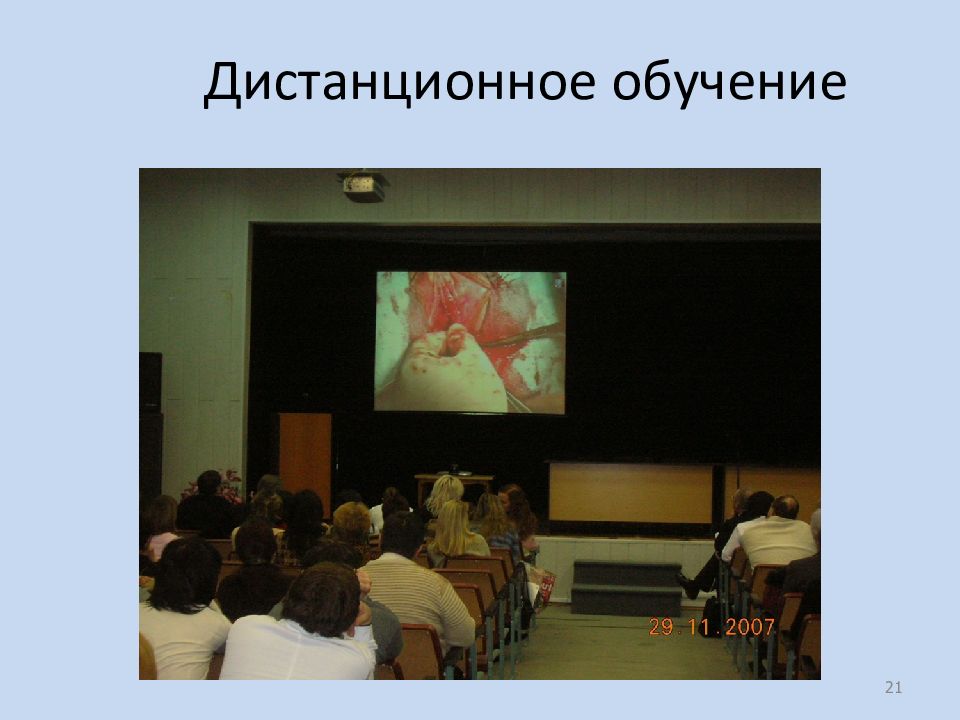 Дистанционное обучение

29.11.2007

21